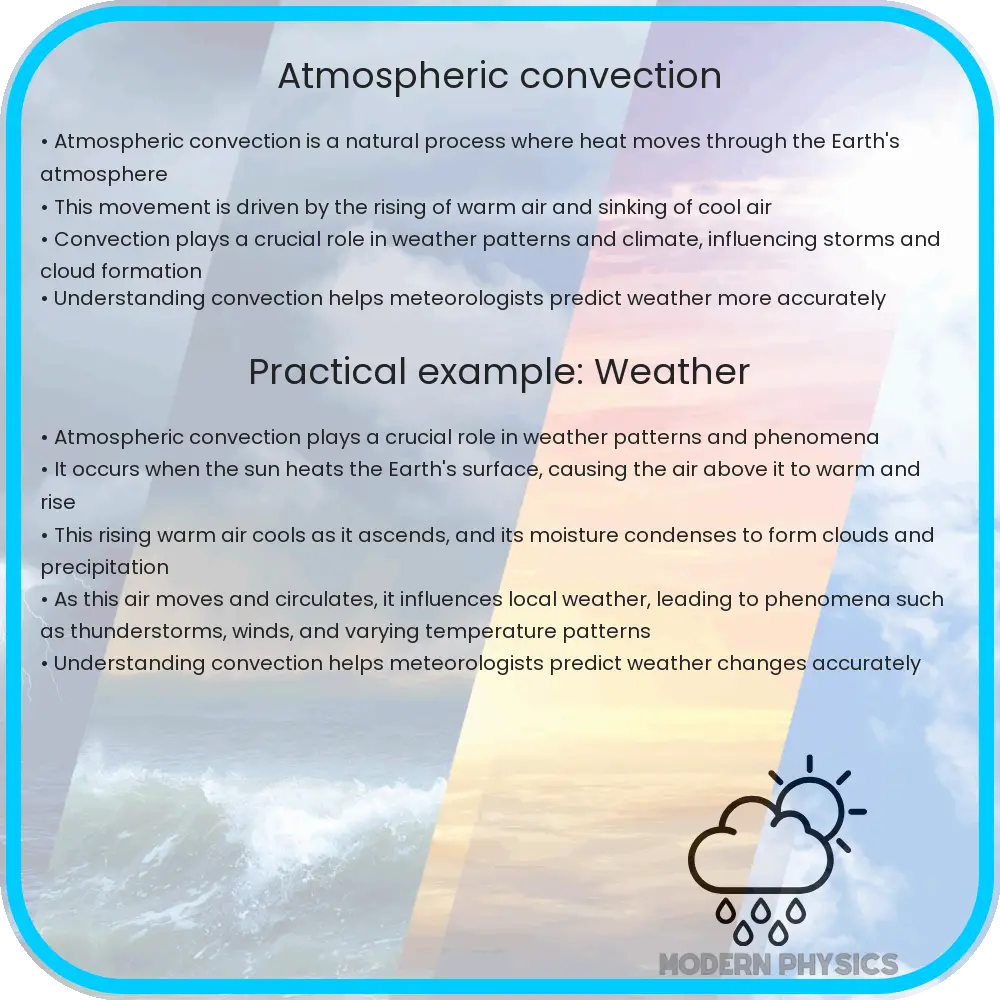 Atmospheric convection

• Atmospheric convection is a natural process where heat moves through the Earth's atmosphere
• This movement is driven by the rising of warm air and sinking of cool air
• Convection plays a crucial role in weather patterns and climate, influencing storms and cloud formation
• Understanding convection helps meteorologists predict weather more accurately

Practical example: Weather

• Atmospheric convection plays a crucial role in weather patterns and phenomena
• It occurs when the sun heats the Earth's surface, causing the air above it to warm and rise
• This rising warm air cools as it ascends, and its moisture condenses to form clouds and precipitation
• As this air moves and circulates, it influences local weather, leading to phenomena such as thunderstorms, winds, and varying temperature patterns
• Understanding convection helps meteorologists predict weather changes accurately

MODERN PHYSICS